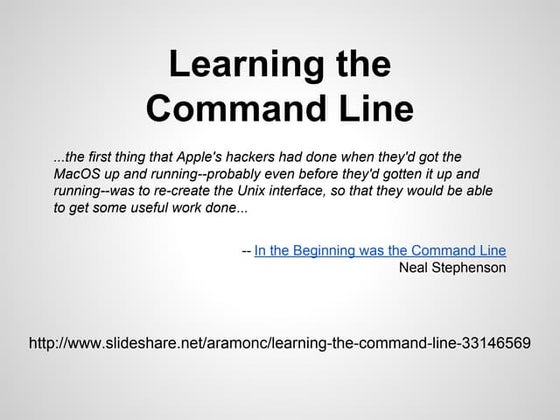 Learning the Command Line

...the first thing that Apple's hackers had done when they'd got the MacOS up and running--probably even before they'd gotten it up and running--was to re-create the Unix interface, so that they would be able to get some useful work done...

-- In the Beginning was the Command Line
Neal Stephenson

http://www.slideshare.net/aramonc/learning-the-command-line-33146569